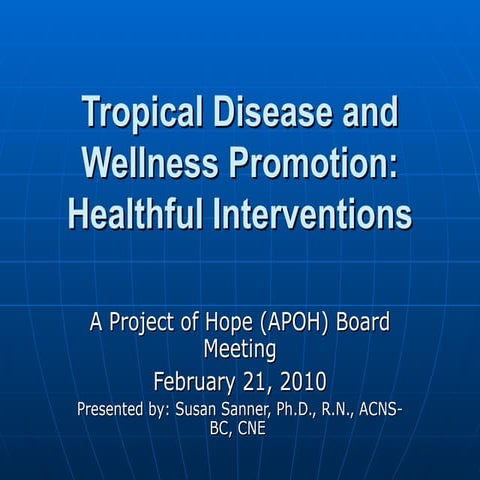 Tropical Disease and Wellness Promotion: Healthful Interventions

A Project of Hope (APOH) Board Meeting

February 21, 2010

Presented by: Susan Sanner, Ph.D., R.N., ACNS-BC, CNE